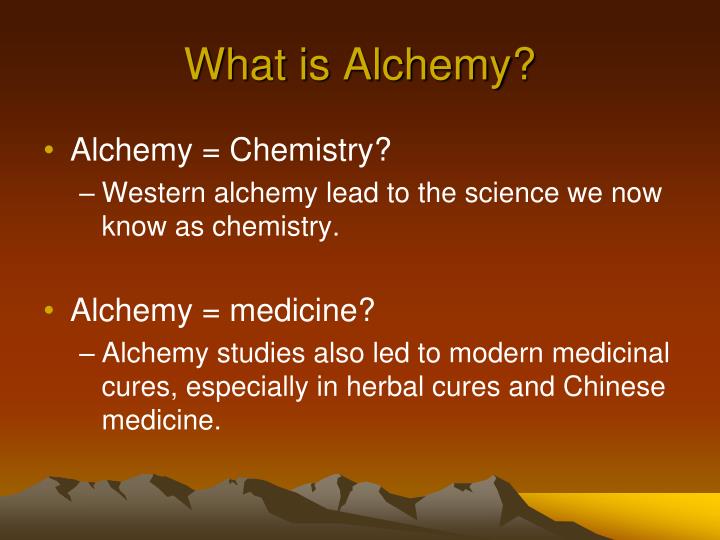 What is Alchemy?

• Alchemy = Chemistry?
– Western alchemy lead to the science we now know as chemistry.

• Alchemy = medicine?
– Alchemy studies also led to modern medicinal cures, especially in herbal cures and Chinese medicine.